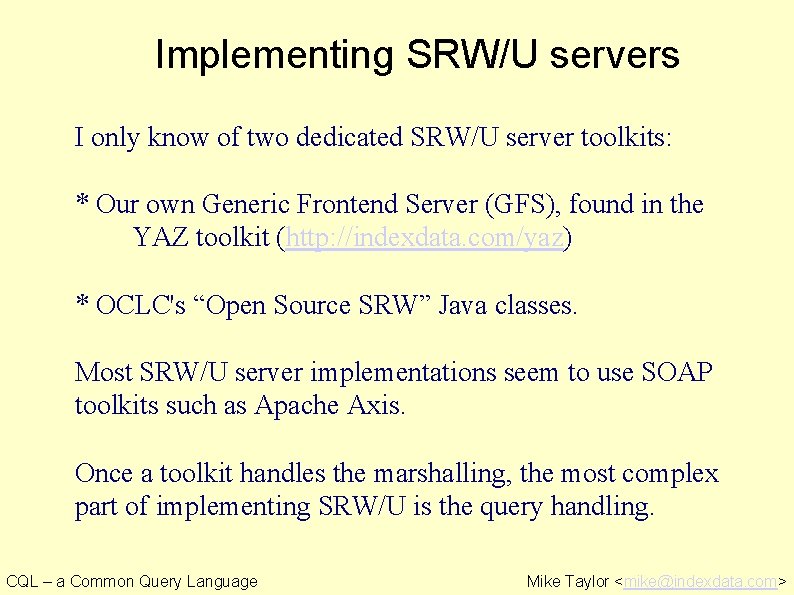 Implementing SRW/U servers

I only know of two dedicated SRW/U server toolkits:

* Our own Generic Frontend Server (GFS), found in the YAZ toolkit (http://indexdata.com/yaz)

* OCLC's “Open Source SRW” Java classes.

Most SRW/U server implementations seem to use SOAP toolkits such as Apache Axis.

Once a toolkit handles the marshalling, the most complex part of implementing SRW/U is the query handling.

CQL – a Common Query Language

Mike Taylor <mike@indexdata.com>